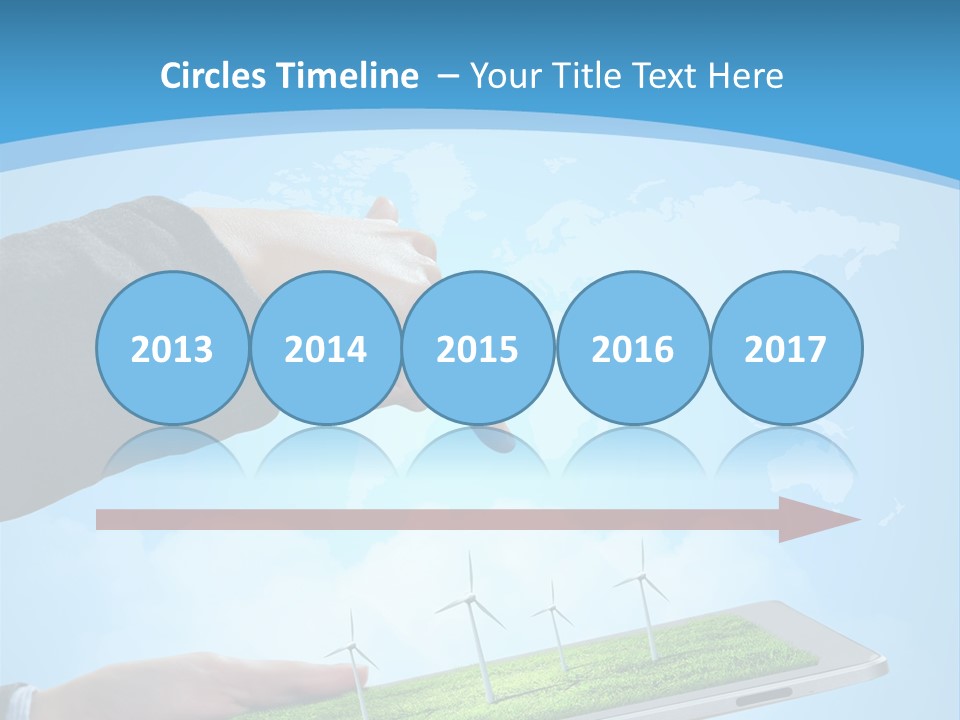 Circles Timeline – Your Title Text Here

2013

2014

2015

2016

2017